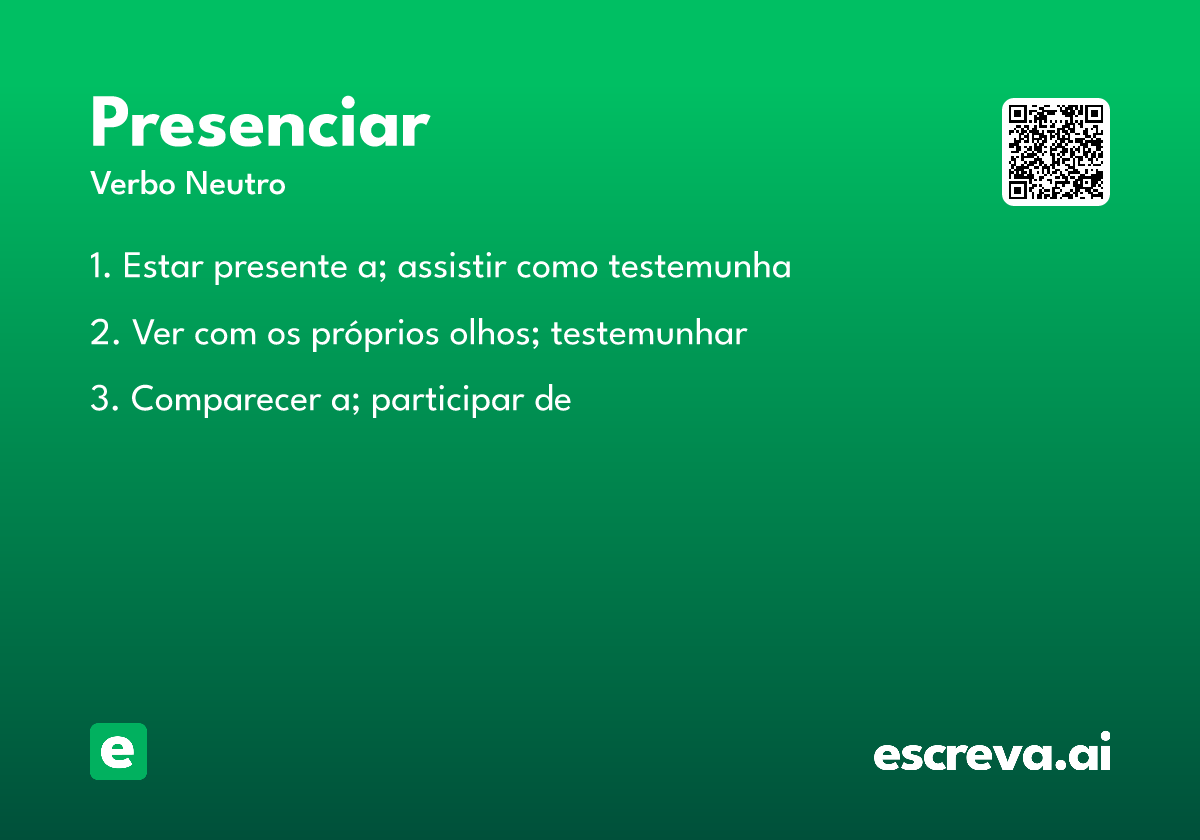 Presenciar

Verbo Neutro

1. Estar presente a; assistir como testemunha

2. Ver com os próprios olhos; testemunhar

3. Comparecer a; participar de

e

escreva.ai